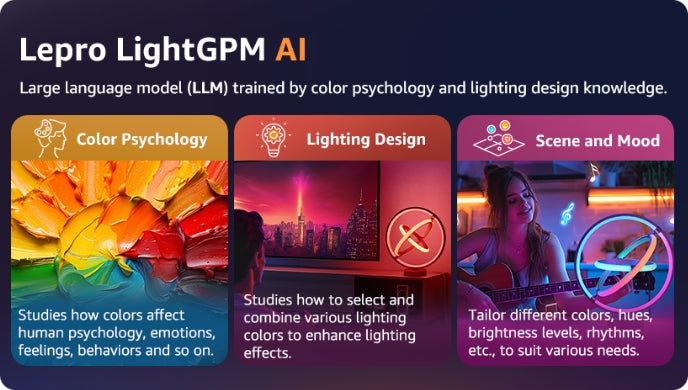 Lepro LightGPM AI

Large language model (LLM) trained by color psychology and lighting design knowledge.

Color Psychology

Studies how colors affect human psychology, emotions, feelings, behaviors and so on.

Lighting Design

Studies how to select and combine various lighting colors to enhance lighting effects.

Scene and Mood

Tailor different colors, hues, brightness levels, rhythms, etc., to suit various needs.